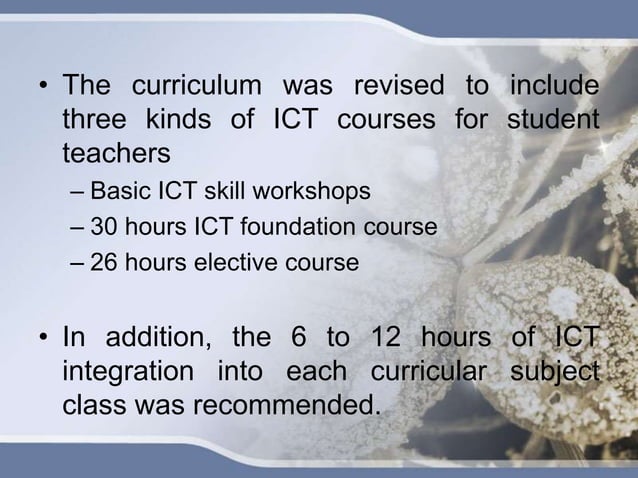 • The curriculum was revised to include three kinds of ICT courses for student teachers

– Basic ICT skill workshops
– 30 hours ICT foundation course
– 26 hours elective course

• In addition, the 6 to 12 hours of ICT integration into each curricular subject class was recommended.